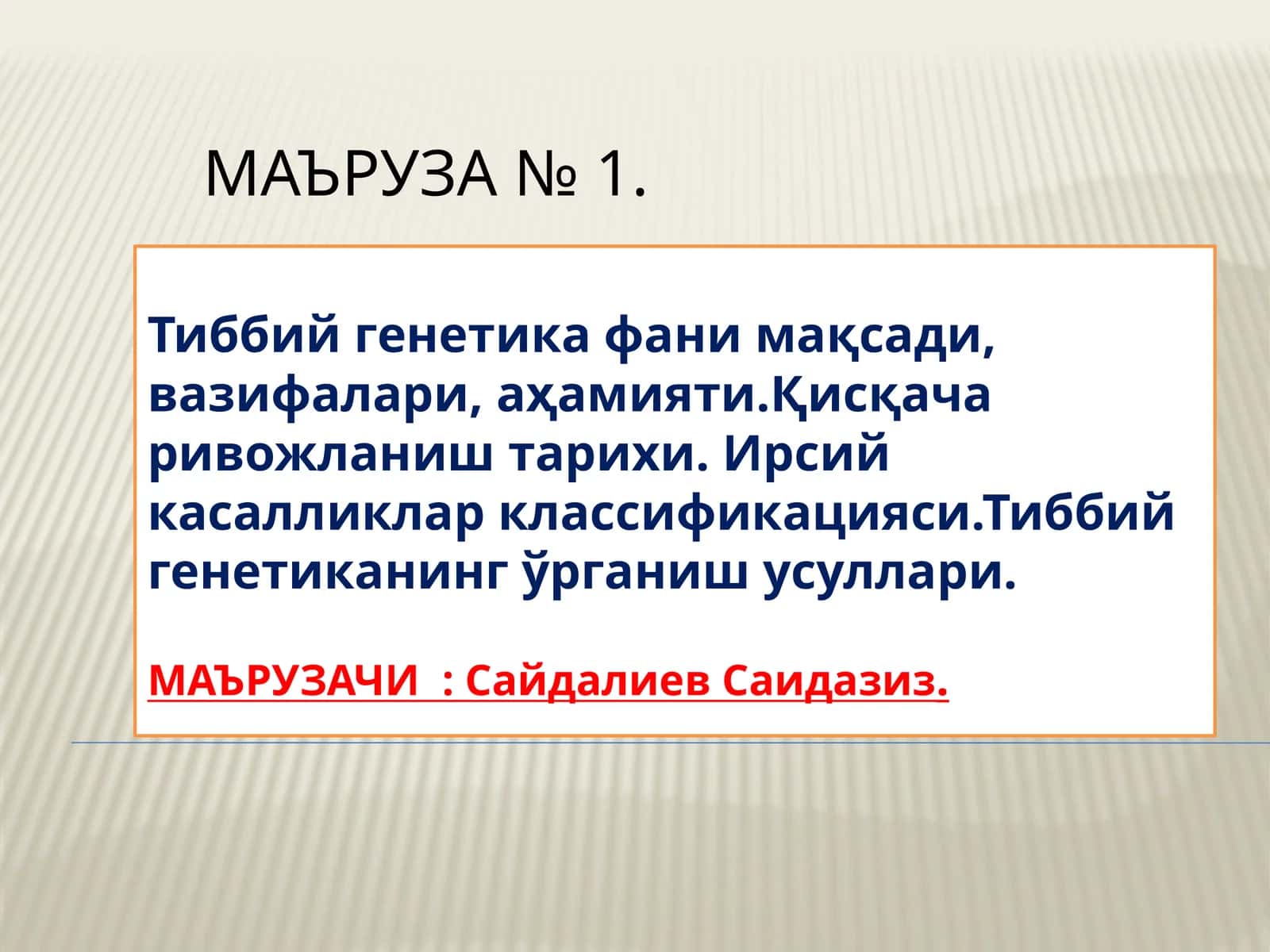 МАЪРУЗА № 1.

Тиббий генетика фани мақсади, вазифалари, аҳамияти.Қисқача ривожланиш тарихи. Ирсий касалликлар классификацияси.Тиббий генетиканинг ўрганиш усуллари.

МАЪРУЗАЧИ : Сайдалиев Саидазиз.